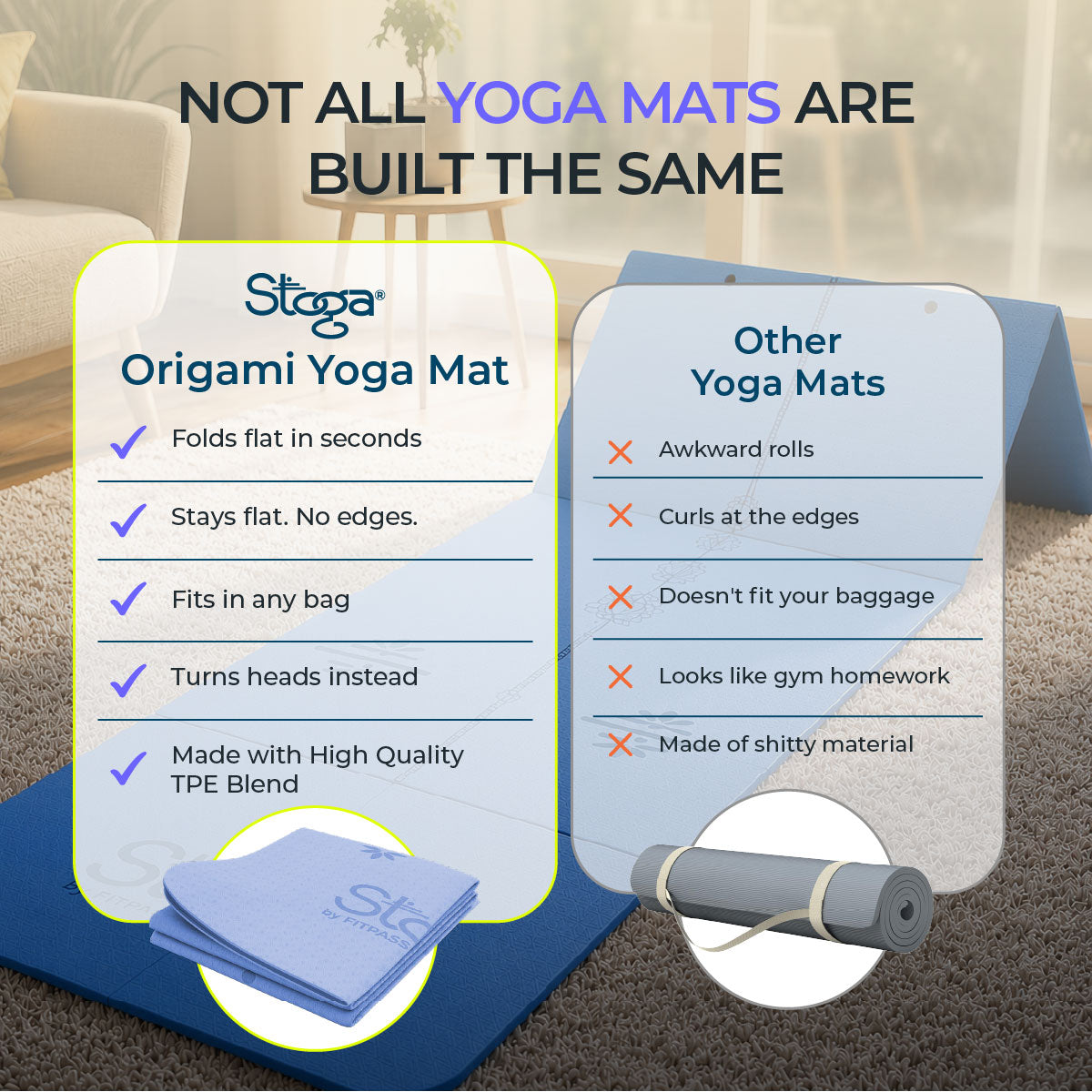 NOT ALL YOGA MATS ARE BUILT THE SAME

Stoga®
Origami Yoga Mat

Folds flat in seconds

Stays flat. No edges.

Fits in any bag

Turns heads instead

Made with High Quality TPE Blend

Other Yoga Mats

Awkward rolls

Curls at the edges

Doesn't fit your baggage

Looks like gym homework

Made of shitty material

Sto
by FITPASS